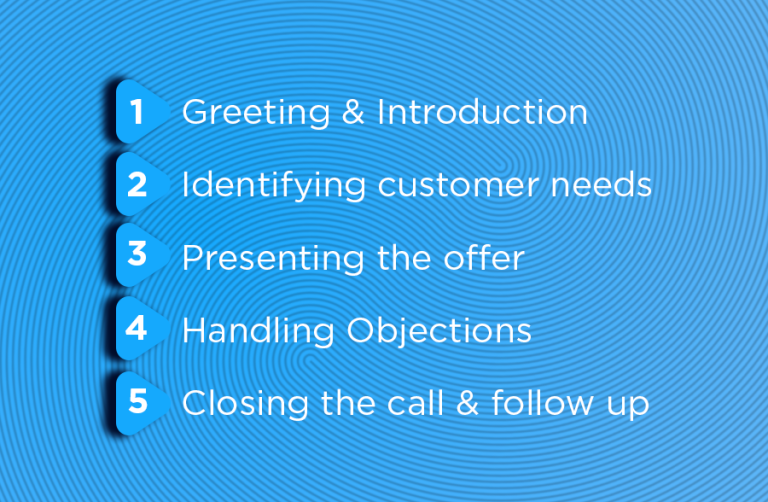 1 Greeting & Introduction

2 Identifying customer needs

3 Presenting the offer

4 Handling Objections

5 Closing the call & follow up